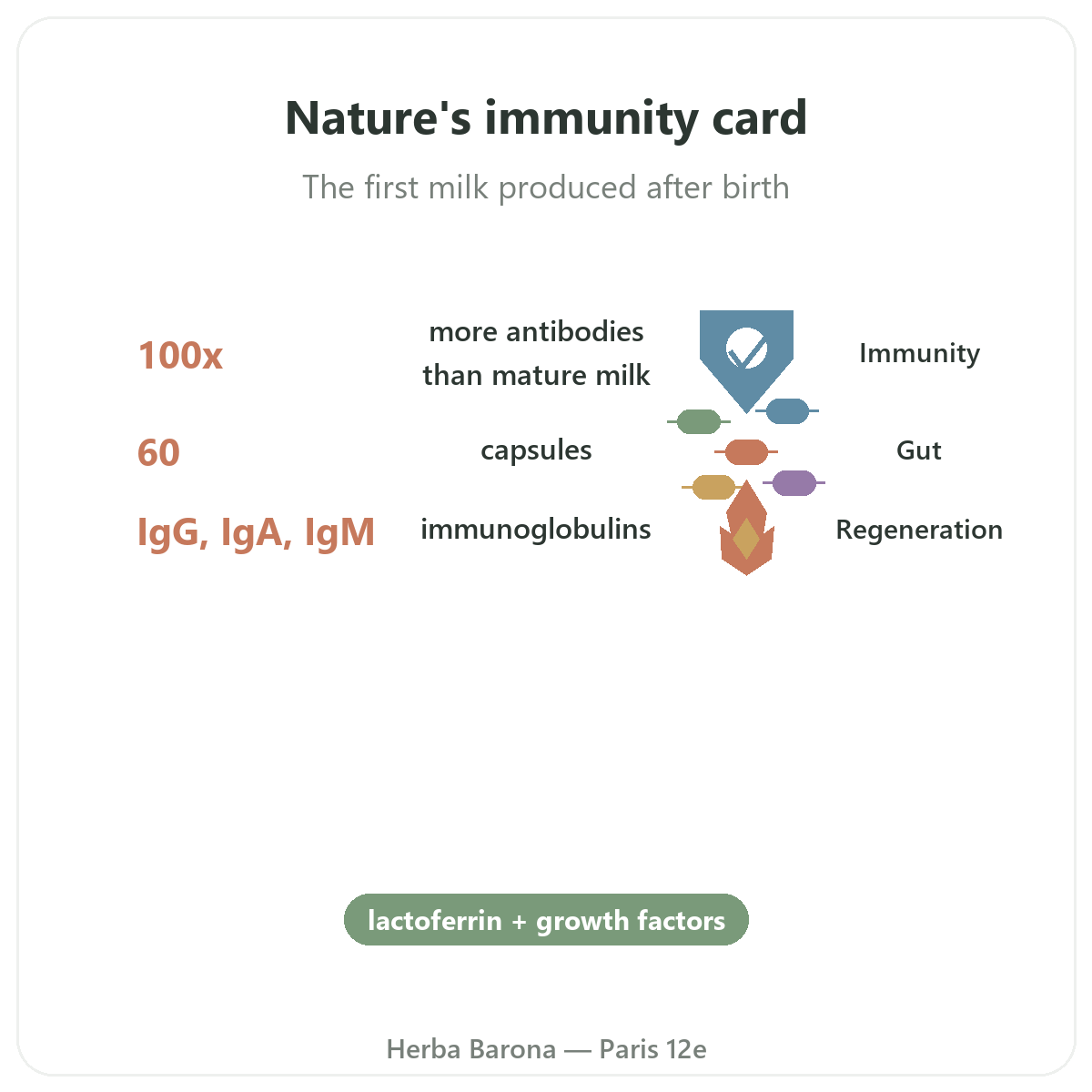 Nature's immunity card

The first milk produced after birth

100x
more antibodies than mature milk
Immunity

60
capsules
Gut

IgG, IgA, IgM
immunoglobulins
Regeneration

lactoferrin + growth factors

Herba Barona — Paris 12e